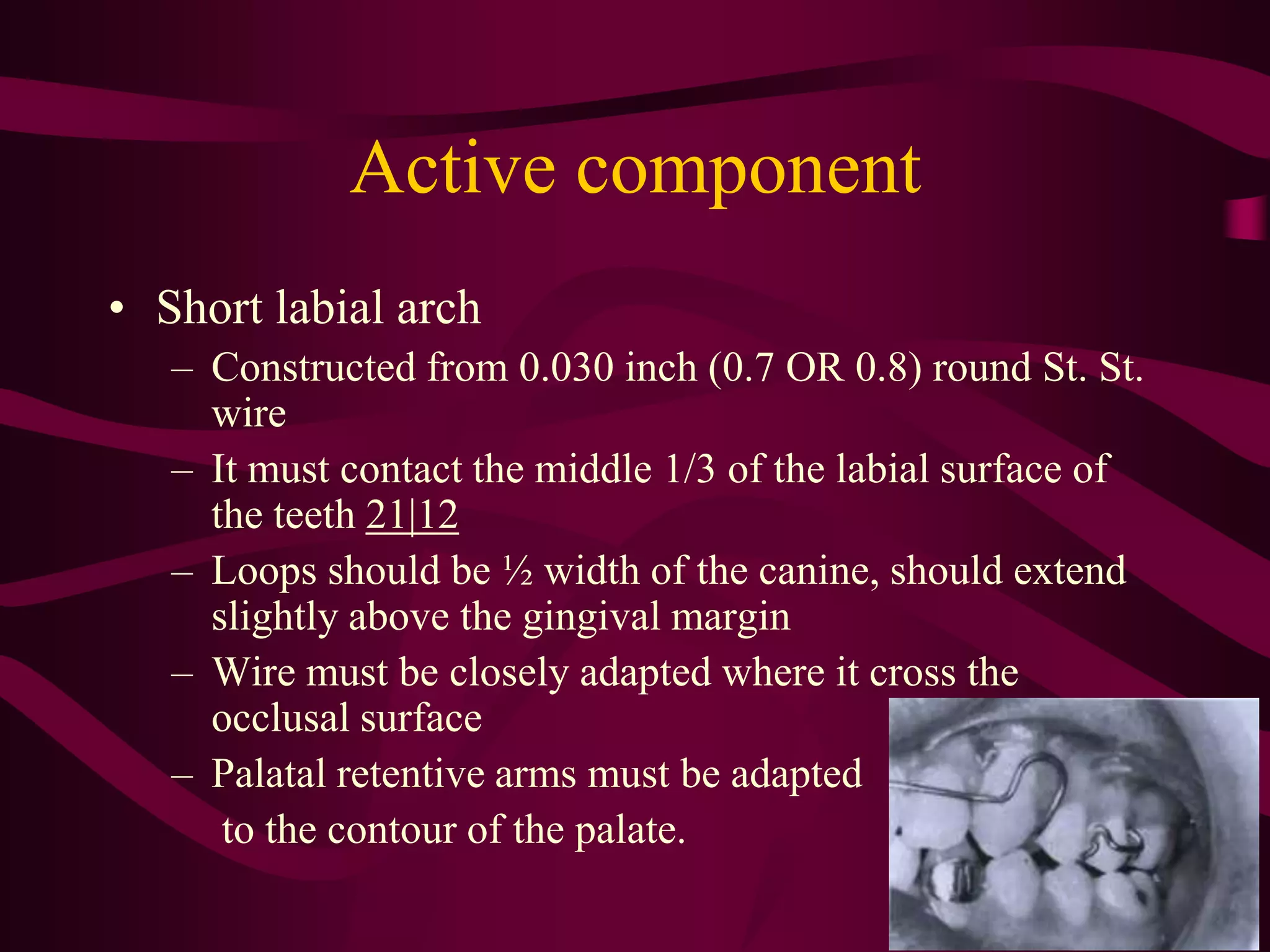 Active component

• Short labial arch
– Constructed from 0.030 inch (0.7 OR 0.8) round St. St. wire
– It must contact the middle 1/3 of the labial surface of the teeth 21|12
– Loops should be ½ width of the canine, should extend slightly above the gingival margin
– Wire must be closely adapted where it cross the occlusal surface
– Palatal retentive arms must be adapted to the contour of the palate.